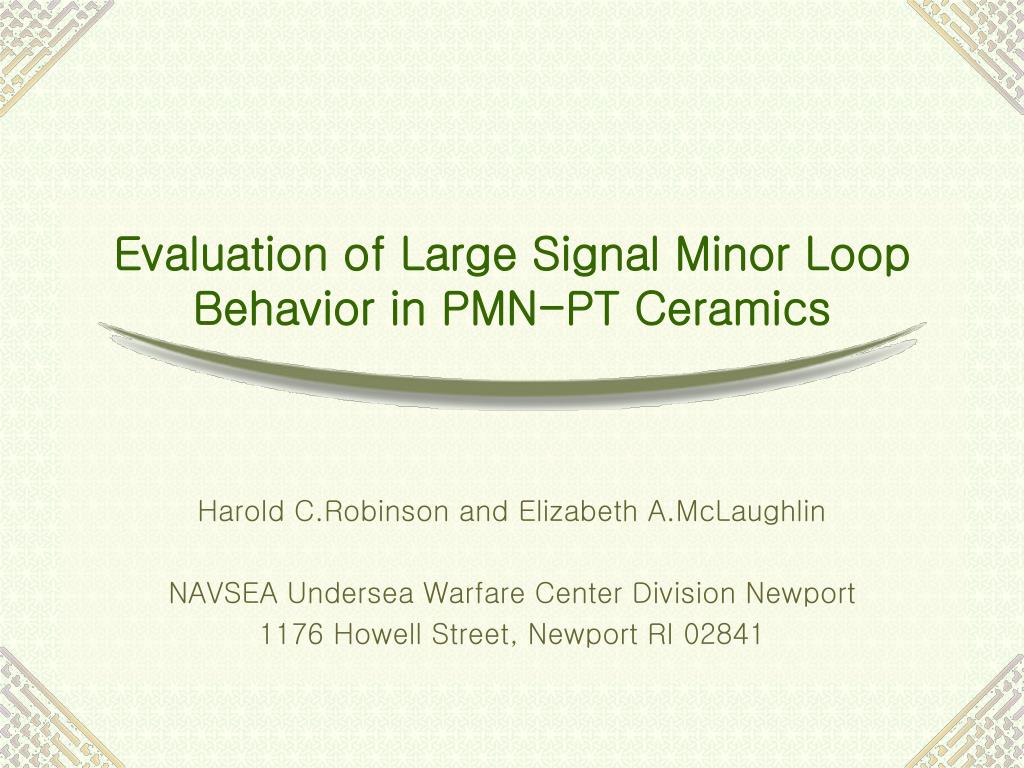 Evaluation of Large Signal Minor Loop Behavior in PMN-PT Ceramics

Harold C.Robinson and Elizabeth A.McLaughlin

NAVSEA Undersea Warfare Center Division Newport
1176 Howell Street, Newport RI 02841